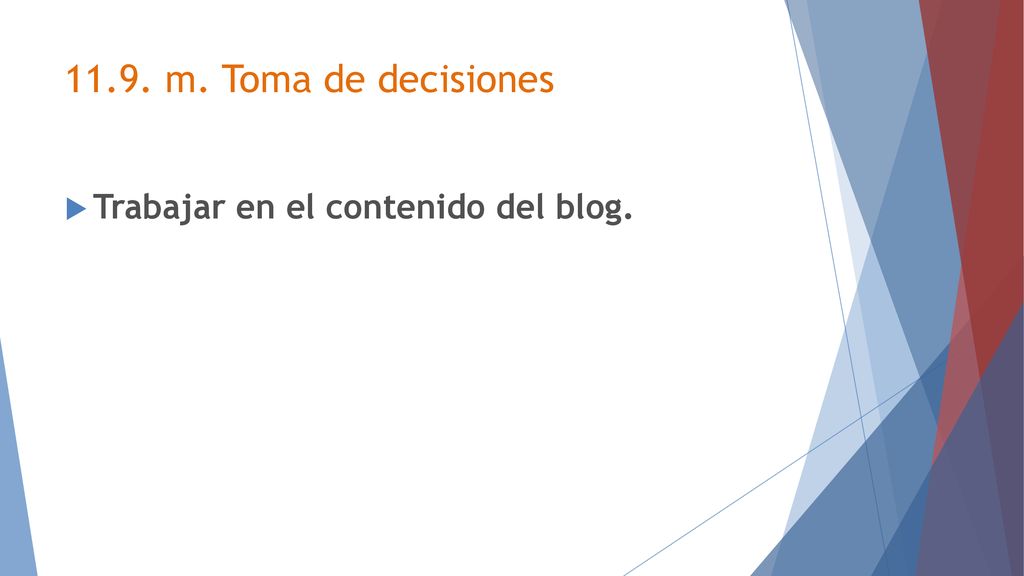 11.9. m. Toma de decisiones

Trabajar en el contenido del blog.